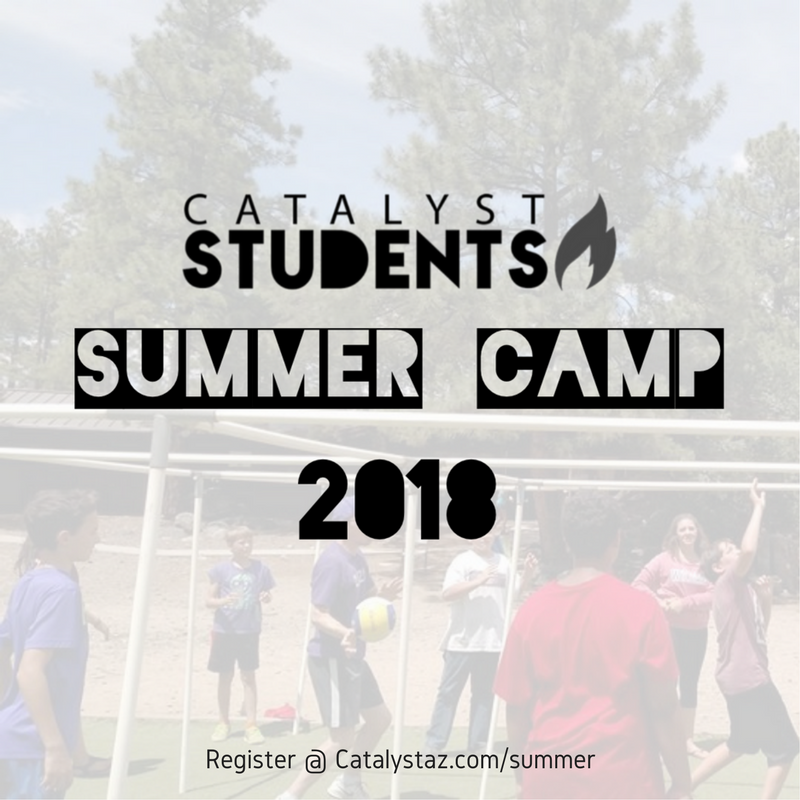 CATALYST
STUDENTS

SUMMER CAMP

2018

Register @ Catalystaz.com/summer